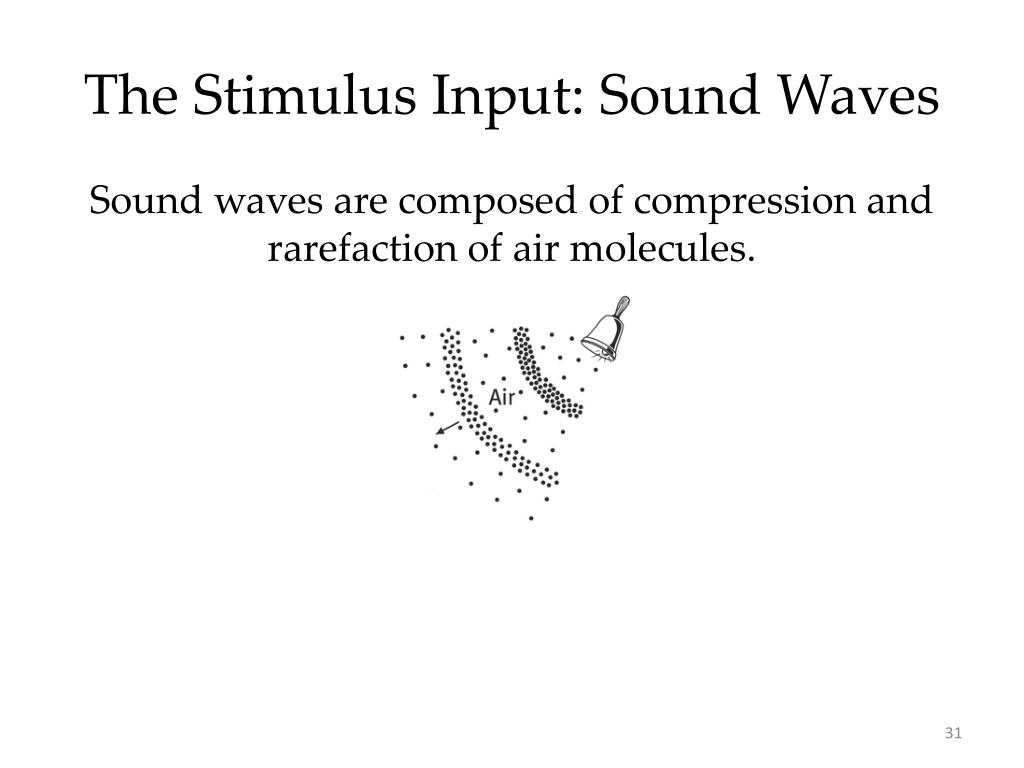 The Stimulus Input: Sound Waves

Sound waves are composed of compression and rarefaction of air molecules.

Air

31